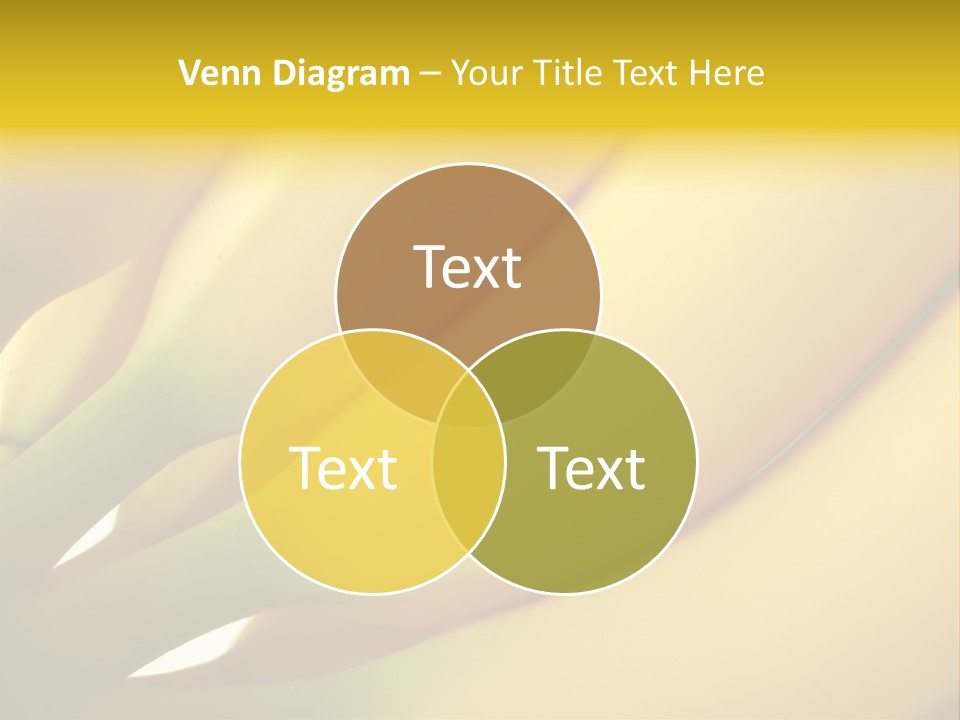 Venn Diagram – Your Title Text Here

Text

Text

Text